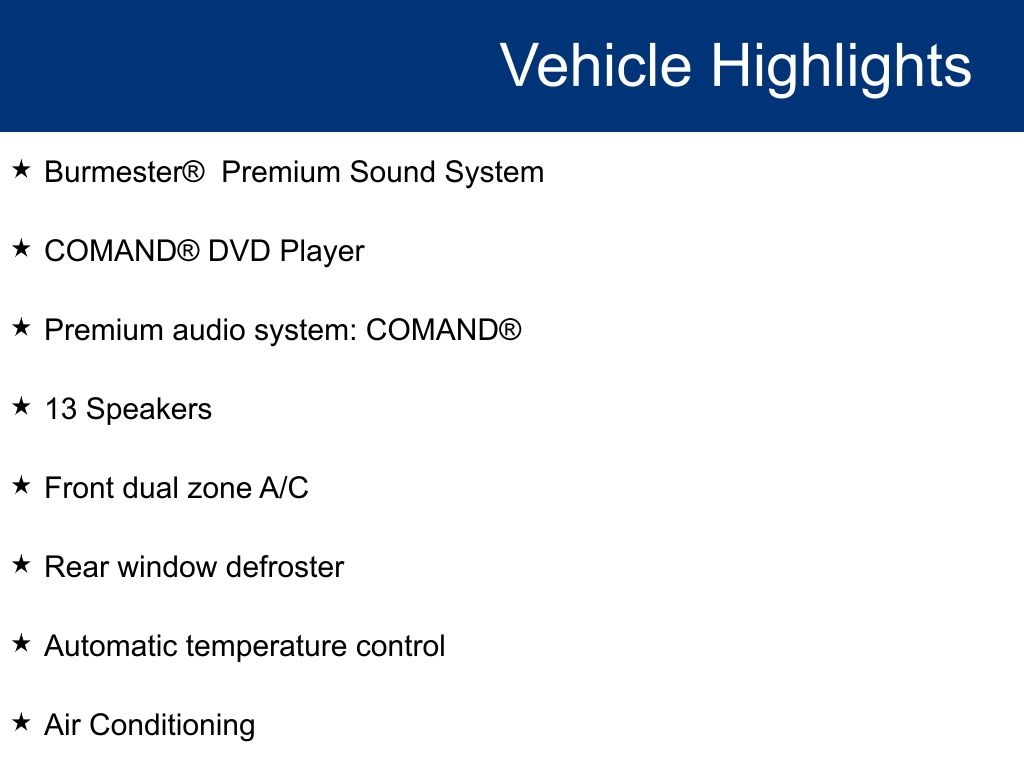 Vehicle Highlights

★ Burmester® Premium Sound System

★ COMAND® DVD Player

★ Premium audio system: COMAND®

★ 13 Speakers

★ Front dual zone A/C

★ Rear window defroster

★ Automatic temperature control

★ Air Conditioning